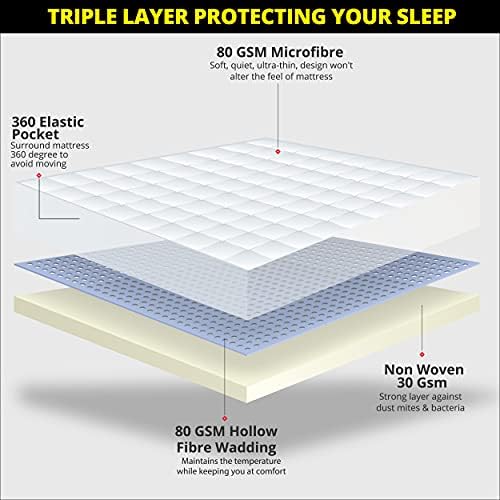 TRIPLE LAYER PROTECTING YOUR SLEEP

80 GSM Microfibre
Soft, quiet, ultra-thin, design won't alter the feel of mattress

360 Elastic Pocket
Surround mattress 360 degree to avoid moving

Non Woven 30 Gsm
Strong layer against dust mites & bacteria

80 GSM Hollow Fibre Wadding
Maintains the temperature while keeping you at comfort